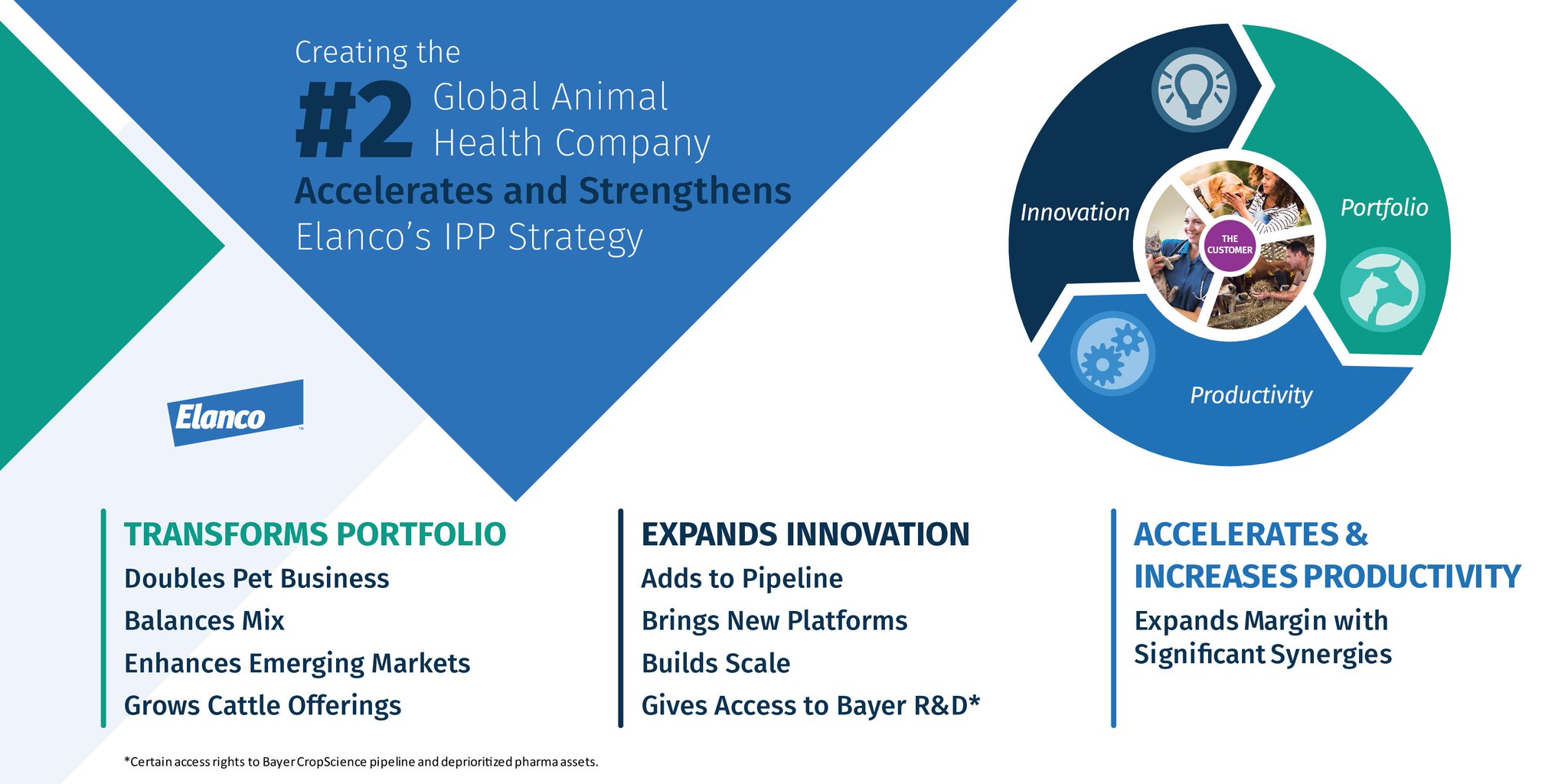 Creating the
#2 Global Animal Health Company
Accelerates and Strengthens
Elanco's IPP Strategy

Elanco™

Innovation
Portfolio
Productivity
THE CUSTOMER

TRANSFORMS PORTFOLIO
Doubles Pet Business
Balances Mix
Enhances Emerging Markets
Grows Cattle Offerings

EXPANDS INNOVATION
Adds to Pipeline
Brings New Platforms
Builds Scale
Gives Access to Bayer R&D*

ACCELERATES & INCREASES PRODUCTIVITY
Expands Margin with Significant Synergies

*Certain access rights to Bayer CropScience pipeline and deprioritized pharma assets.